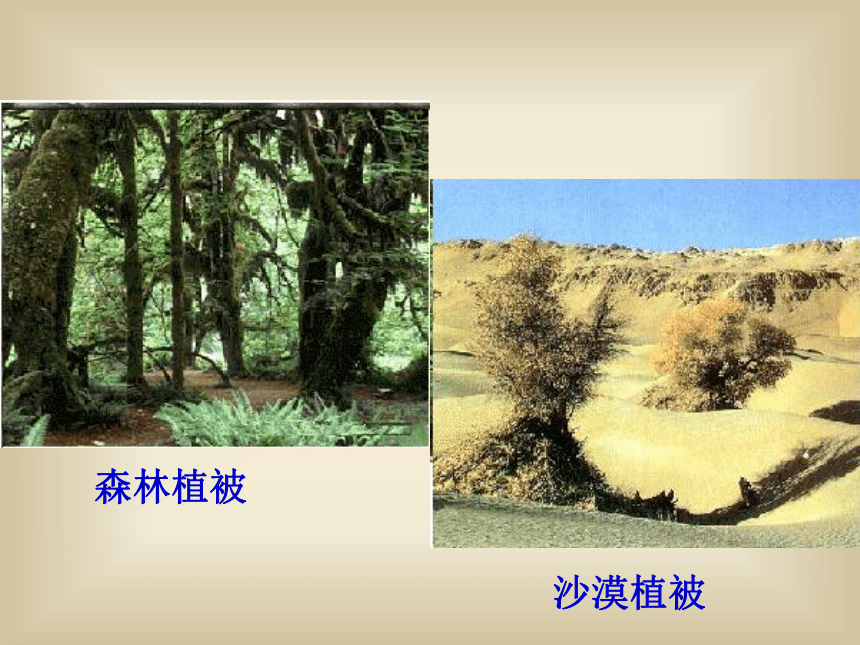 森林植被

沙漠植被